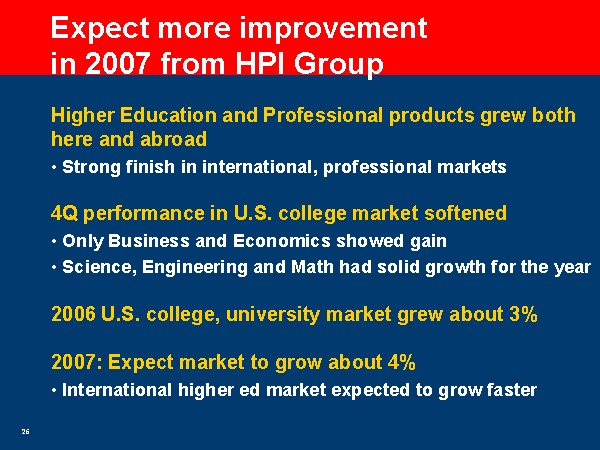 Expect more improvement in 2007 from HPI Group

Higher Education and Professional products grew both here and abroad

• Strong finish in international, professional markets

4Q performance in U.S. college market softened

• Only Business and Economics showed gain

• Science, Engineering and Math had solid growth for the year

2006 U.S. college, university market grew about 3%

2007: Expect market to grow about 4%

• International higher ed market expected to grow faster

26